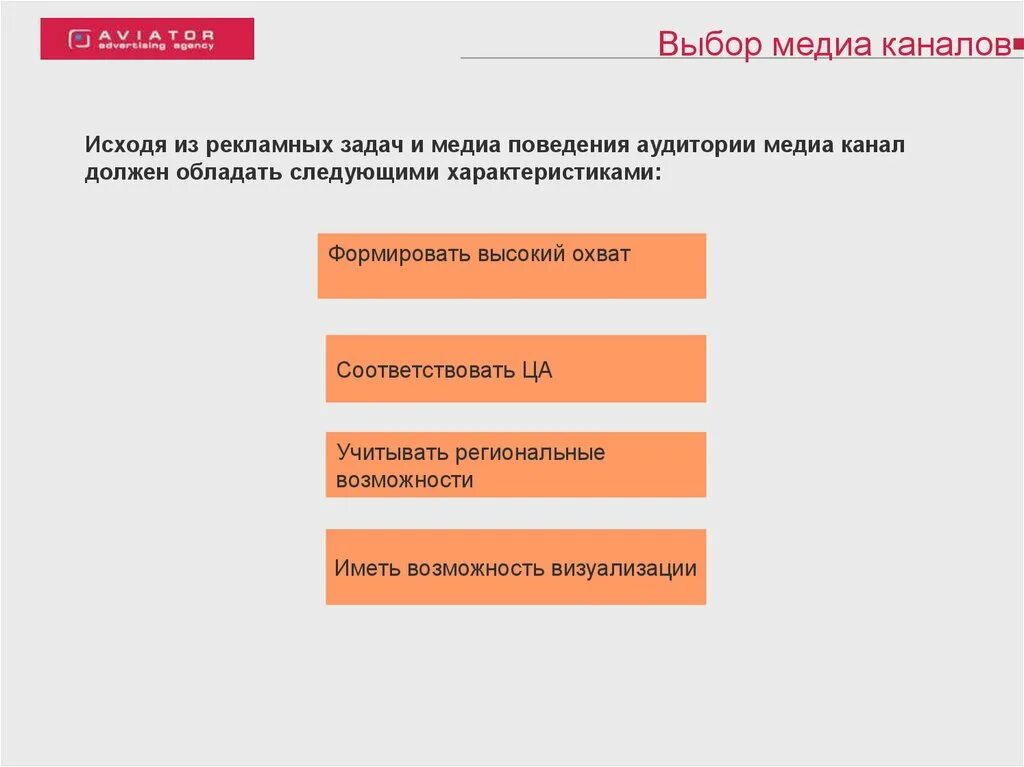 AVIATOR
advertising agency

Выбор медиа каналов

Исходя из рекламных задач и медиа поведения аудитории медиа канал должен обладать следующими характеристиками:

Формировать высокий охват

Соответствовать ЦА

Учитывать региональные возможности

Иметь возможность визуализации